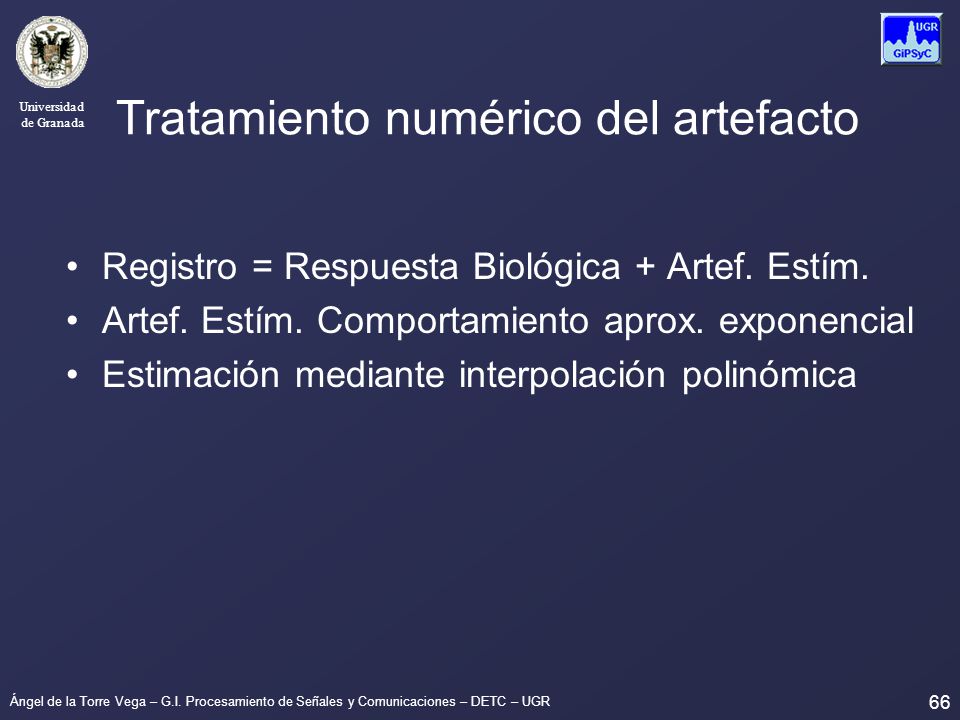 Universidad de Granada

UGR
GiPSyC

Tratamiento numérico del artefacto

• Registro = Respuesta Biológica + Artef. Estím.
• Artef. Estím. Comportamiento aprox. exponencial
• Estimación mediante interpolación polinómica

Ángel de la Torre Vega – G.I. Procesamiento de Señales y Comunicaciones – DETC – UGR

66